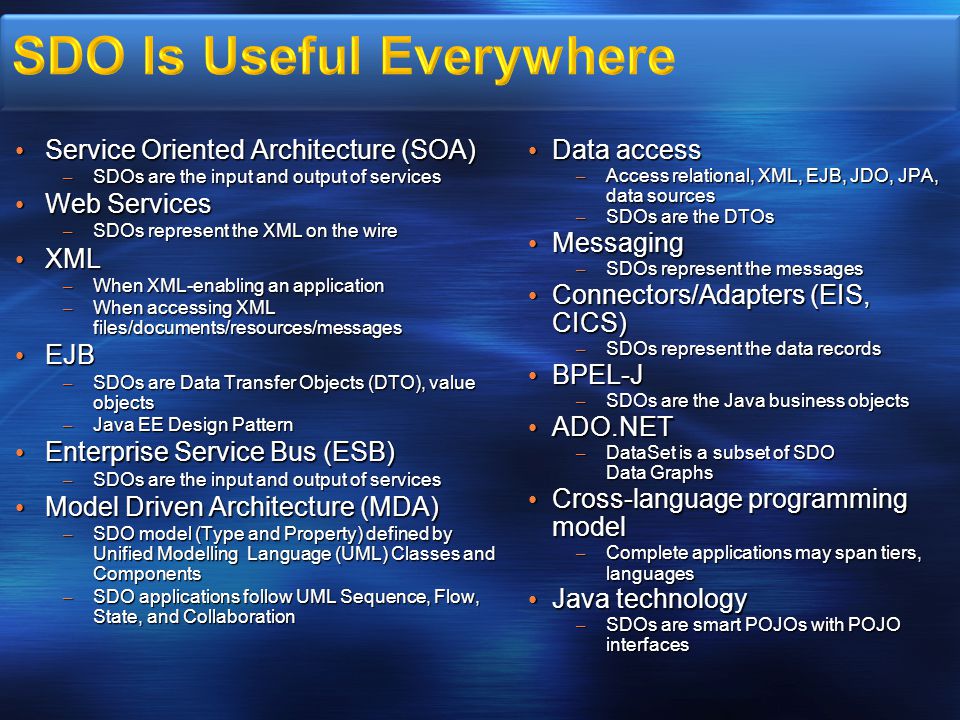 SDO Is Useful Everywhere

• Service Oriented Architecture (SOA)
– SDOs are the input and output of services
• Web Services
– SDOs represent the XML on the wire
• XML
– When XML-enabling an application
– When accessing XML files/documents/resources/messages
• EJB
– SDOs are Data Transfer Objects (DTO), value objects
– Java EE Design Pattern
• Enterprise Service Bus (ESB)
– SDOs are the input and output of services
• Model Driven Architecture (MDA)
– SDO model (Type and Property) defined by Unified Modelling Language (UML) Classes and Components
– SDO applications follow UML Sequence, Flow, State, and Collaboration

• Data access
– Access relational, XML, EJB, JDO, JPA, data sources
– SDOs are the DTOs
• Messaging
– SDOs represent the messages
• Connectors/Adapters (EIS, CICS)
– SDOs represent the data records
• BPEL-J
– SDOs are the Java business objects
• ADO.NET
– DataSet is a subset of SDO Data Graphs
• Cross-language programming model
– Complete applications may span tiers, languages
• Java technology
– SDOs are smart POJOs with POJO interfaces